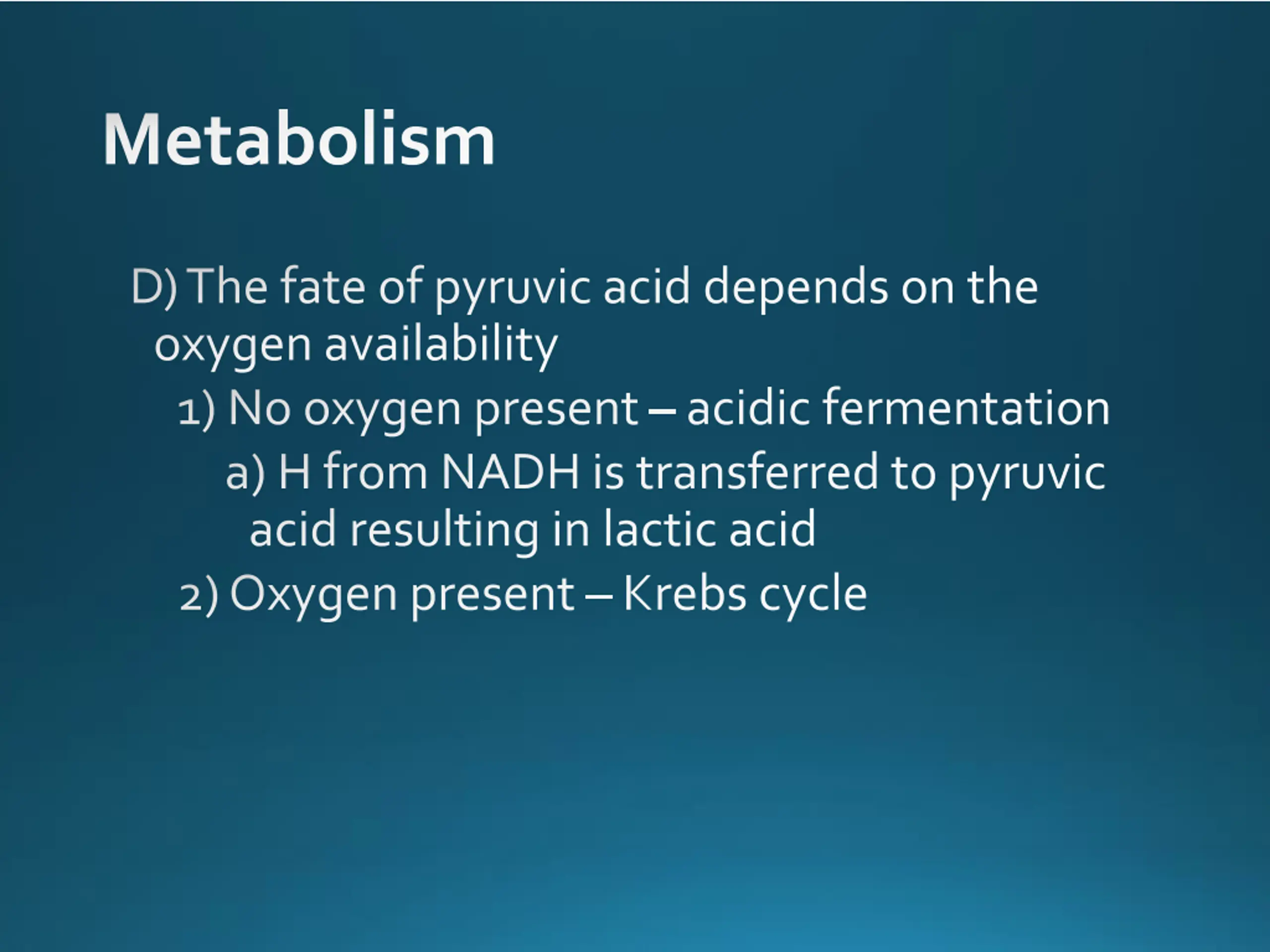 Metabolism

D) The fate of pyruvic acid depends on the oxygen availability

1) No oxygen present – acidic fermentation

a) H from NADH is transferred to pyruvic acid resulting in lactic acid

2) Oxygen present – Krebs cycle